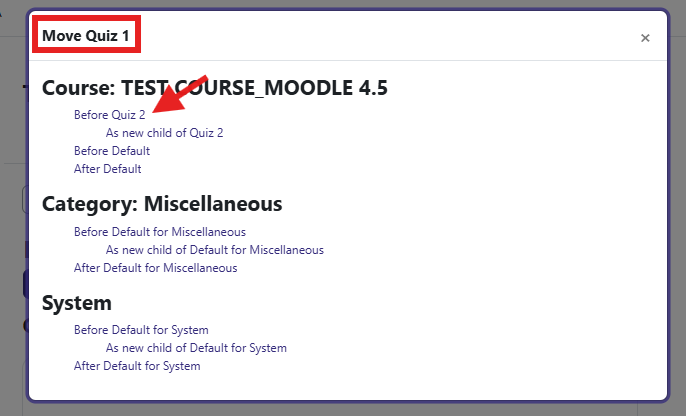 Move Quiz 1

×

Course: TEST COURSE_MOODLE 4.5

Before Quiz 2

As new child of Quiz 2

Before Default

After Default

Category: Miscellaneous

Before Default for Miscellaneous

As new child of Default for Miscellaneous

After Default for Miscellaneous

System

Before Default for System

As new child of Default for System

After Default for System